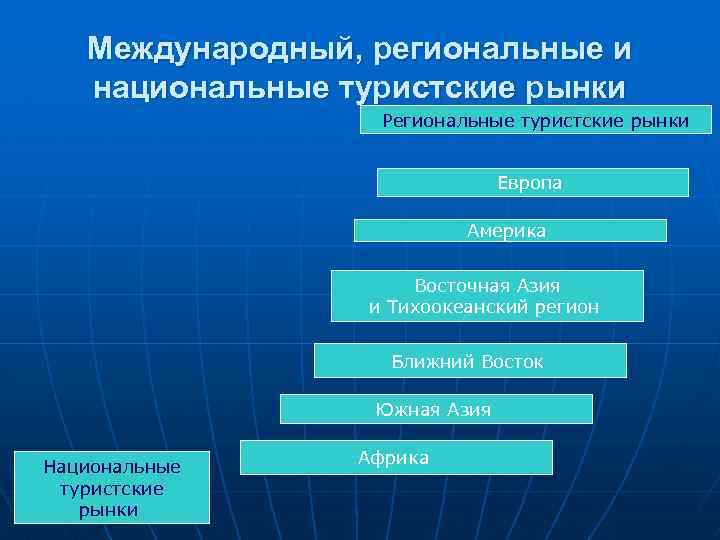 Международный, региональные и национальные туристские рынки

Региональные туристские рынки

Европа

Америка

Восточная Азия
и Тихоокеанский регион

Ближний Восток

Южная Азия

Африка

Национальные туристские рынки